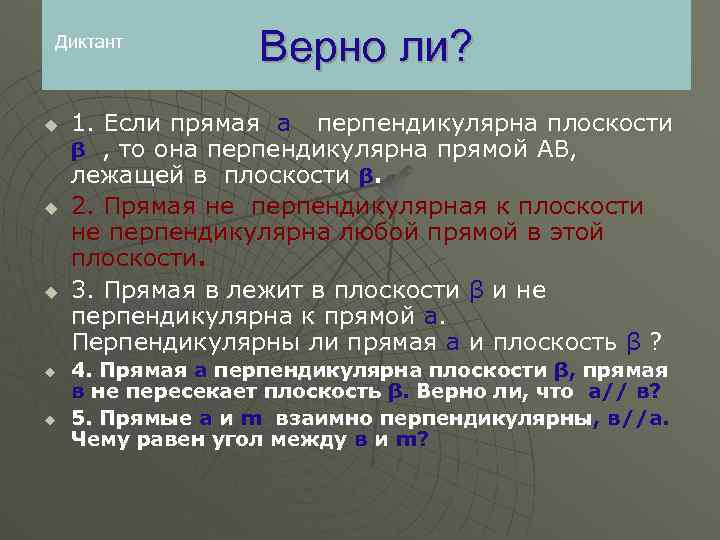 Диктант

Верно ли?

1. Если прямая а перпендикулярна плоскости β , то она перпендикулярна прямой АВ, лежащей в плоскости β.

2. Прямая не перпендикулярная к плоскости не перпендикулярна любой прямой в этой плоскости.

3. Прямая в лежит в плоскости β и не перпендикулярна к прямой а. Перпендикулярны ли прямая а и плоскость β ?

4. Прямая а перпендикулярна плоскости β, прямая в не пересекает плоскость β. Верно ли, что а// в?

5. Прямые а и m взаимно перпендикулярны, в//а. Чему равен угол между в и m?